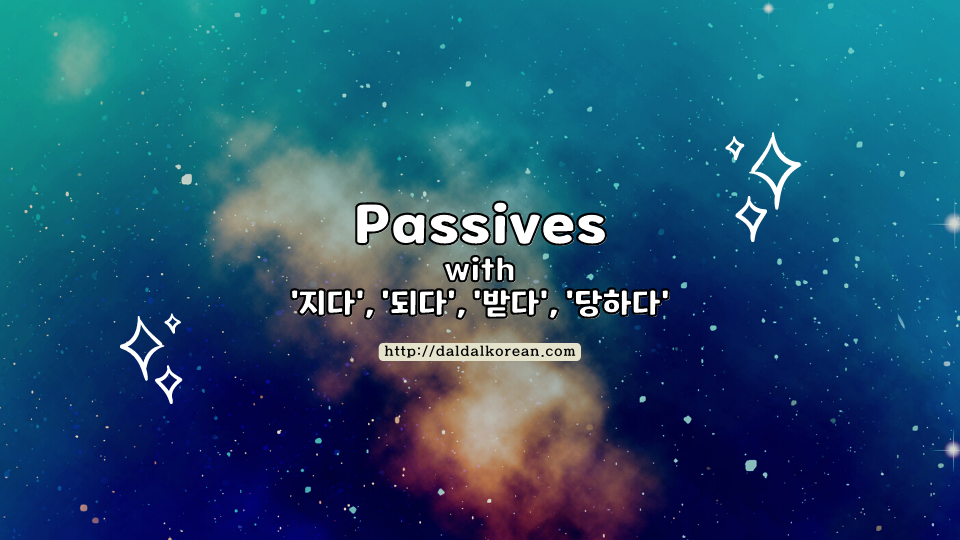 Passives
with
'지다', '되다', '받다', '당하다'

http://daldalkorean.com